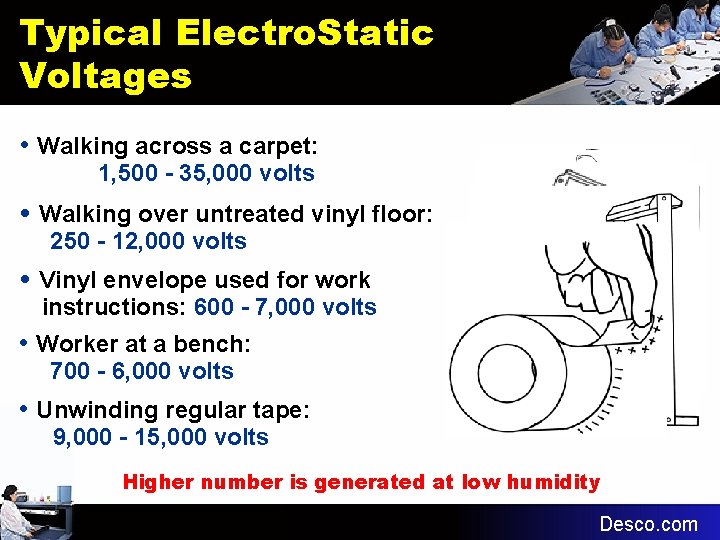 Typical ElectroStatic Voltages

• Walking across a carpet:
1,500 - 35,000 volts

• Walking over untreated vinyl floor:
250 - 12,000 volts

• Vinyl envelope used for work instructions: 600 - 7,000 volts

• Worker at a bench:
700 - 6,000 volts

• Unwinding regular tape:
9,000 - 15,000 volts

Higher number is generated at low humidity

Desco.com